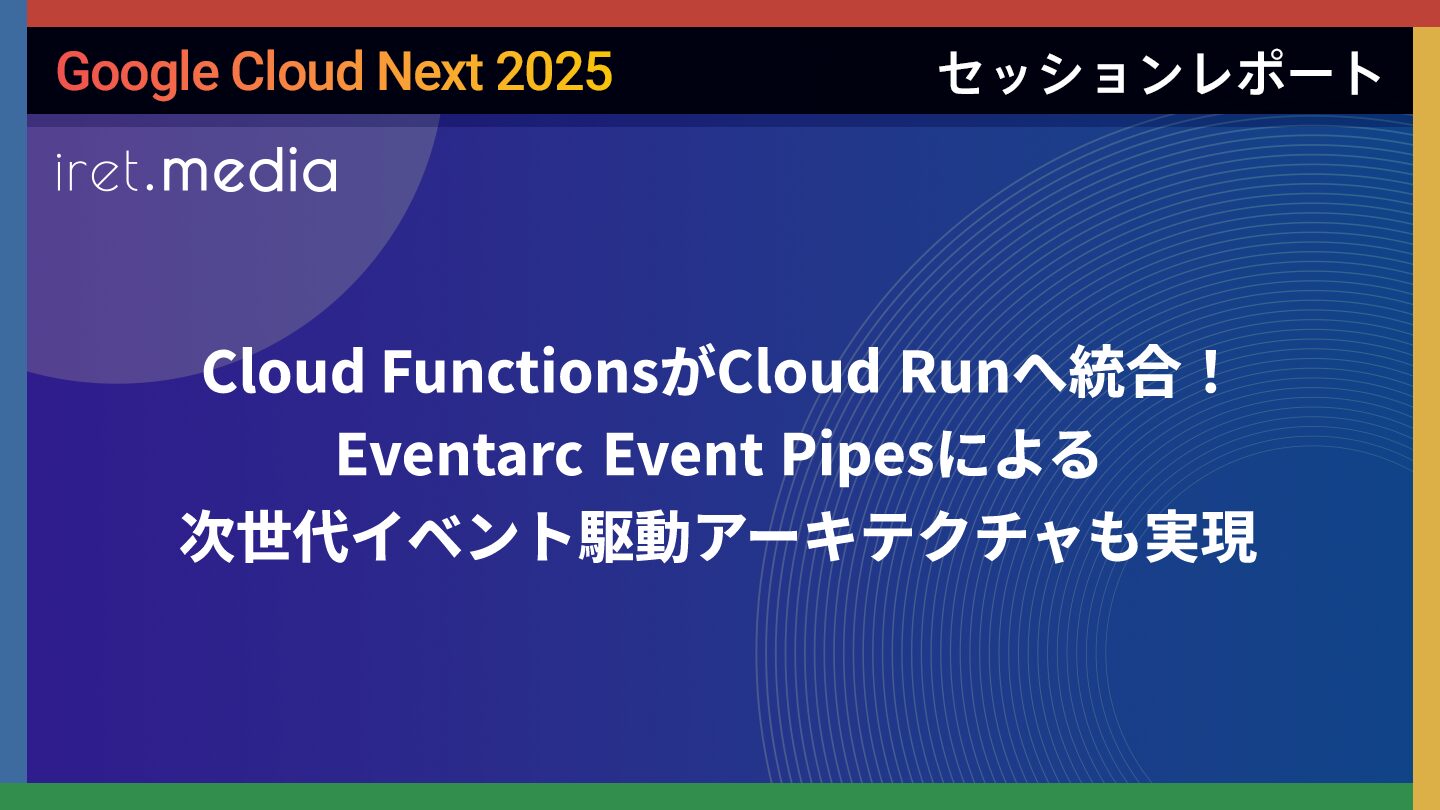 Google Cloud Next 2025

セッションレポート

iret.media

Cloud FunctionsがCloud Runへ統合！
Eventarc Event Pipesによる
次世代イベント駆動アーキテクチャも実現